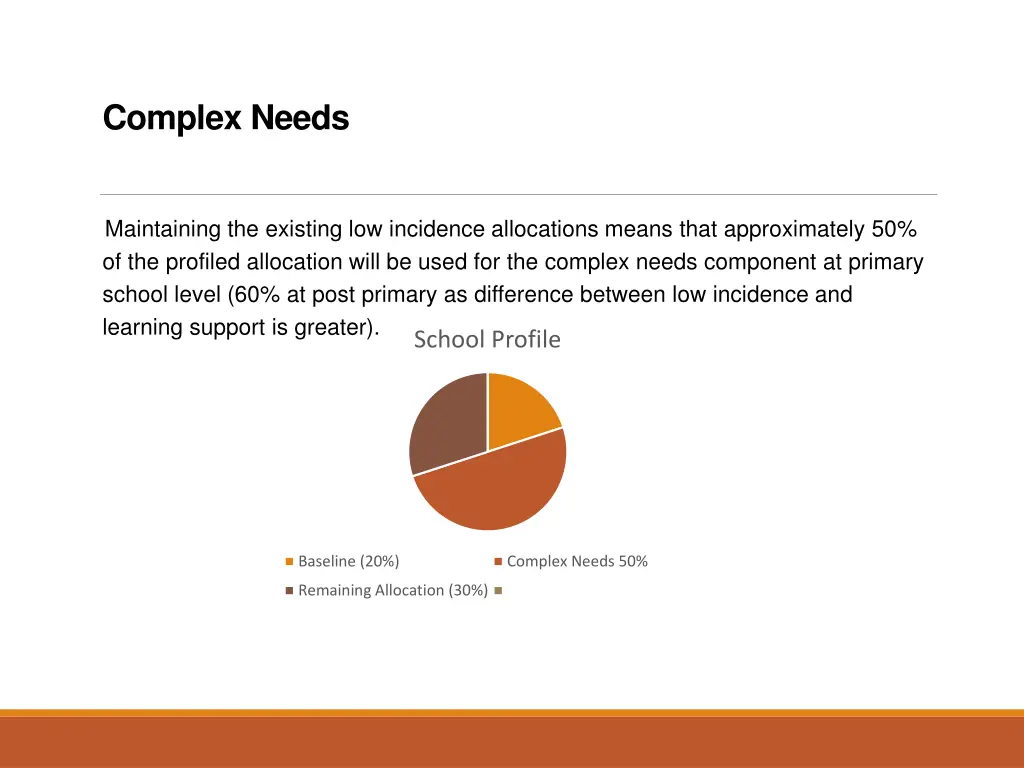 Complex Needs

Maintaining the existing low incidence allocations means that approximately 50% of the profiled allocation will be used for the complex needs component at primary school level (60% at post primary as difference between low incidence and learning support is greater).

School Profile

Baseline (20%)
Complex Needs 50%
Remaining Allocation (30%)